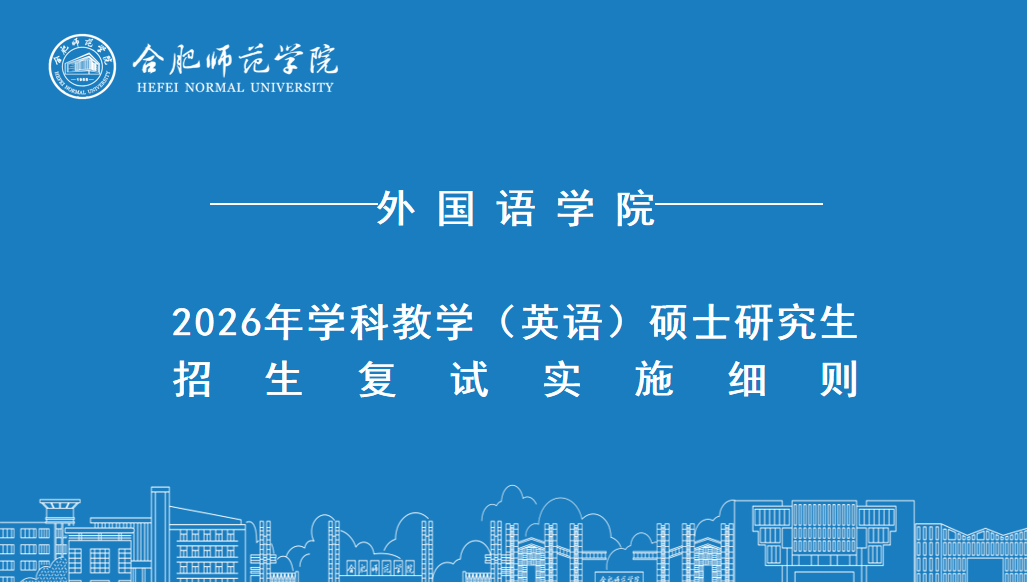 合肥师范学院
HEFEI NORMAL UNIVERSITY

外国语学院

2026年学科教学（英语）硕士研究生
招生复试实施细则